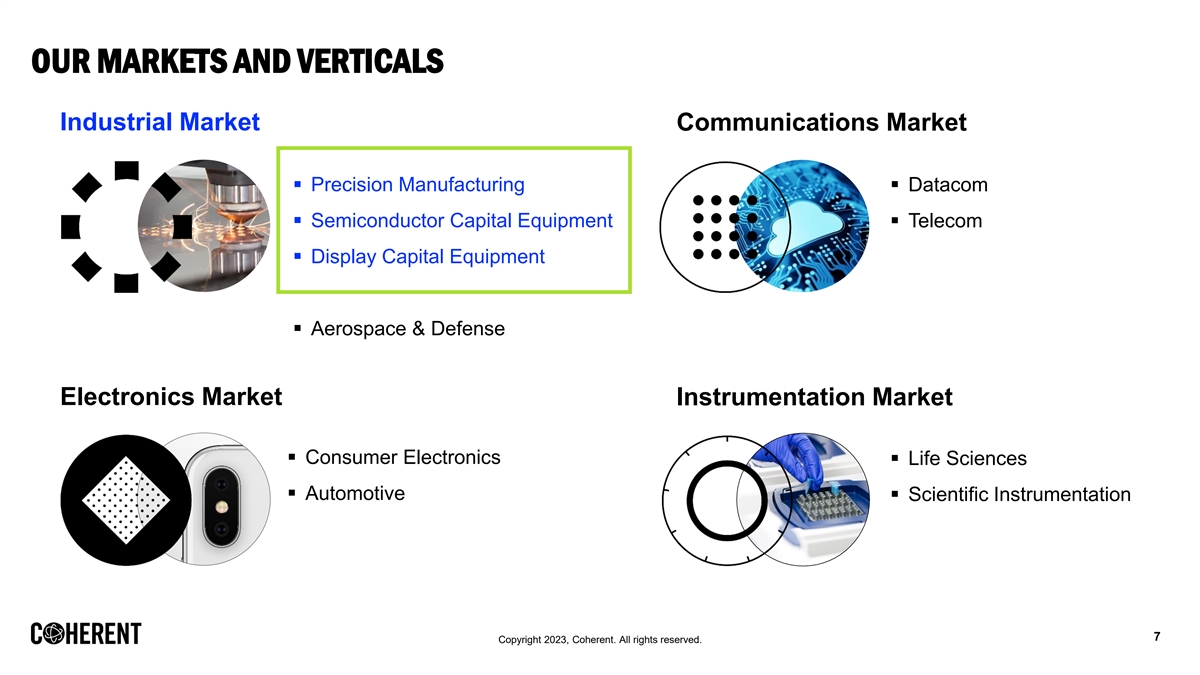 OUR MARKETS AND VERTICALS

Industrial Market

▪ Precision Manufacturing
▪ Semiconductor Capital Equipment
▪ Display Capital Equipment

▪ Aerospace & Defense

Communications Market

▪ Datacom
▪ Telecom

Electronics Market

▪ Consumer Electronics
▪ Automotive

Instrumentation Market

▪ Life Sciences
▪ Scientific Instrumentation

COHERENT

Copyright 2023, Coherent. All rights reserved.

7